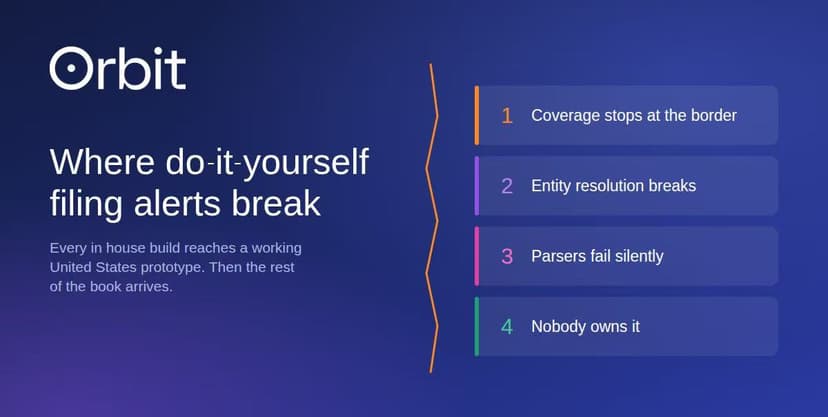 Orbit

Where do-it-yourself filing alerts break

Every in house build reaches a working United States prototype. Then the rest of the book arrives.

1 Coverage stops at the border

2 Entity resolution breaks

3 Parsers fail silently

4 Nobody owns it